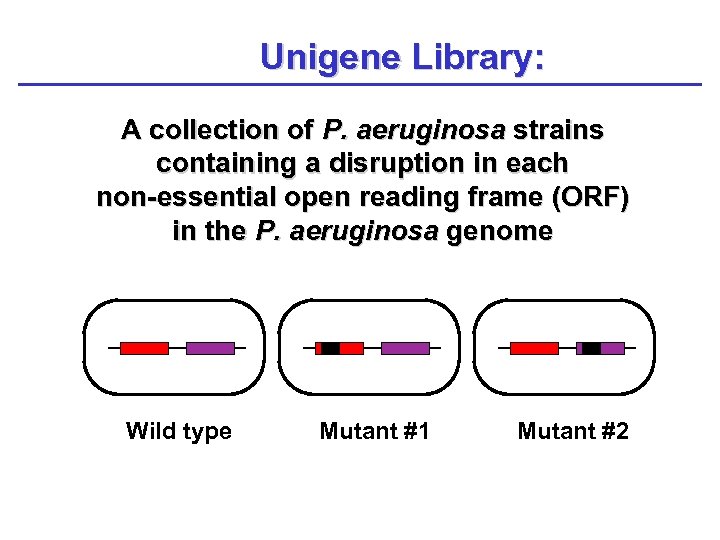 Unigene Library:

A collection of P. aeruginosa strains containing a disruption in each non-essential open reading frame (ORF) in the P. aeruginosa genome

Wild type

Mutant #1

Mutant #2